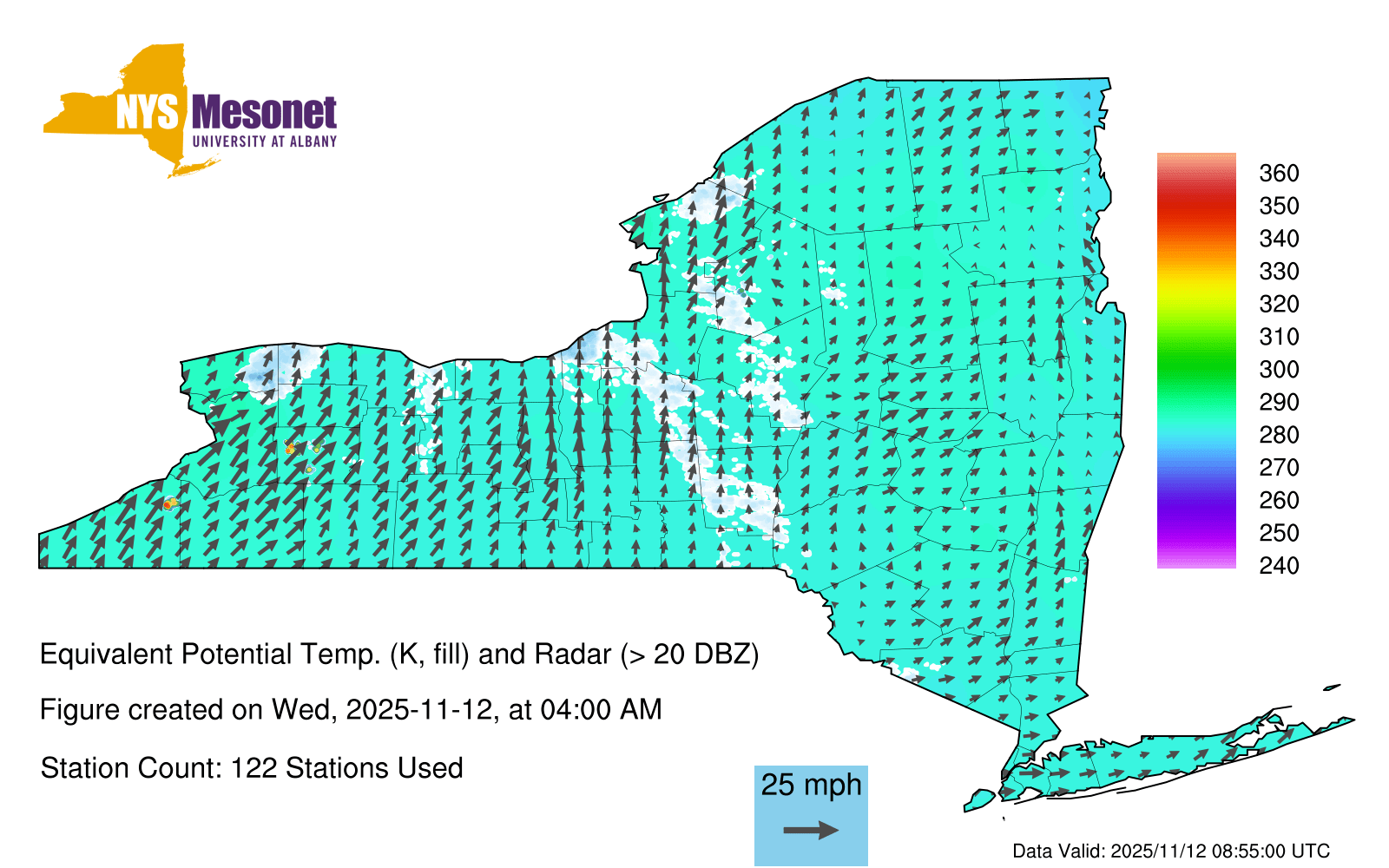 NYS Mesonet
UNIVERSITY AT ALBANY

360
350
340
330
320
310
300
290
280
270
260
250
240

Equivalent Potential Temp. (K, fill) and Radar (> 20 DBZ)

Figure created on Wed, 2025-11-12, at 04:00 AM

Station Count: 122 Stations Used

25 mph

Data Valid: 2025/11/12 08:55:00 UTC